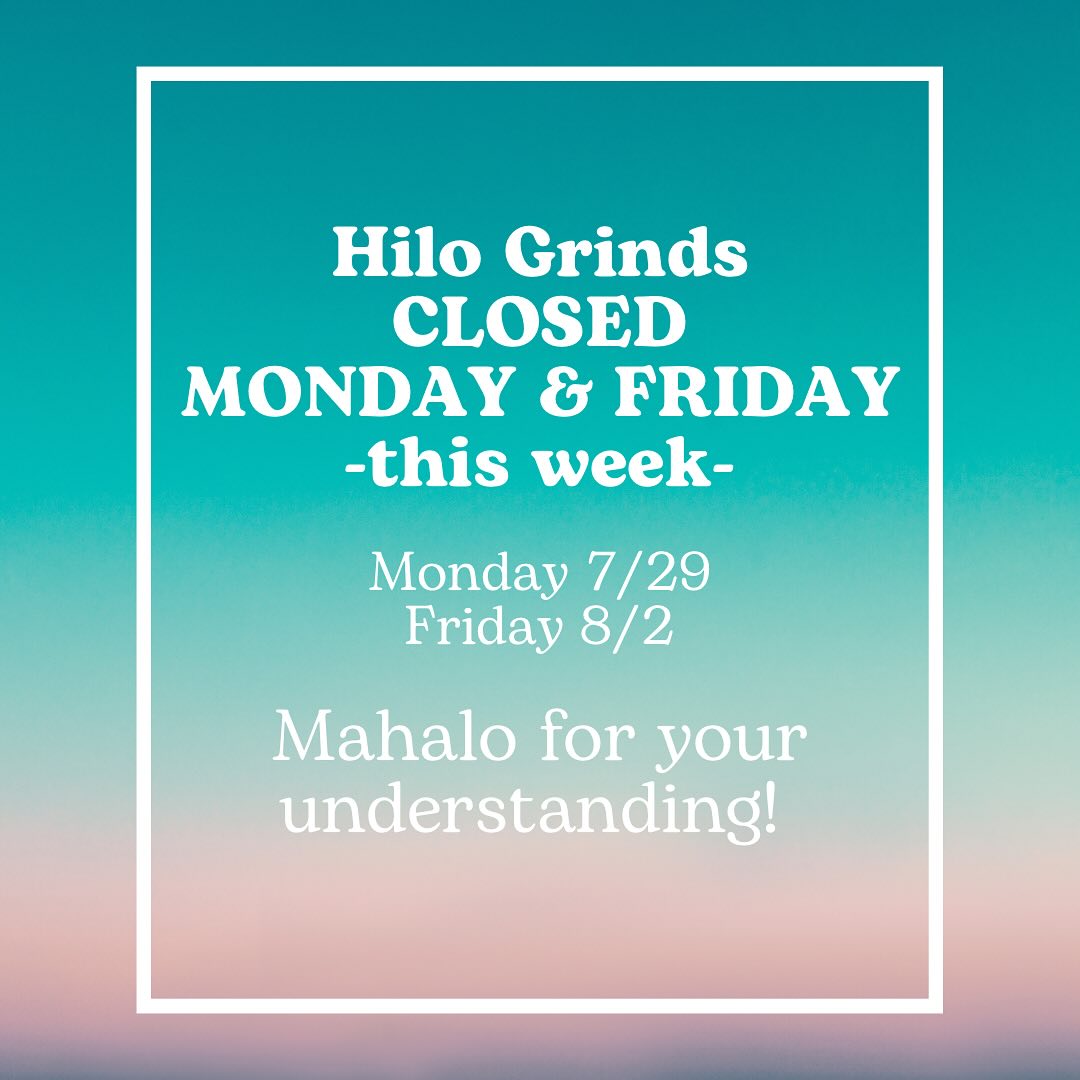 Hilo Grinds
CLOSED
MONDAY & FRIDAY
-this week-

Monday 7/29
Friday 8/2

Mahalo for your understanding!